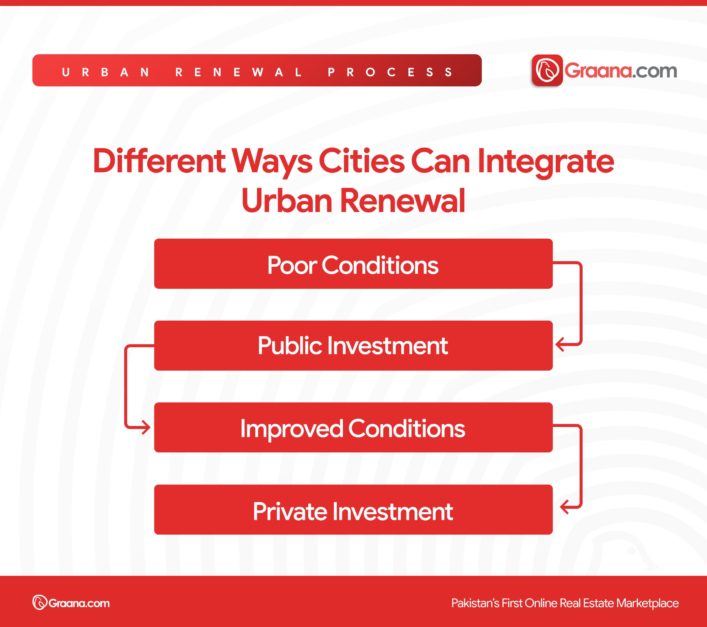 URBAN RENEWAL PROCESS

Graana.com

Different Ways Cities Can Integrate Urban Renewal

Poor Conditions

Public Investment

Improved Conditions

Private Investment

Graana.com

Pakistan's First Online Real Estate Marketplace